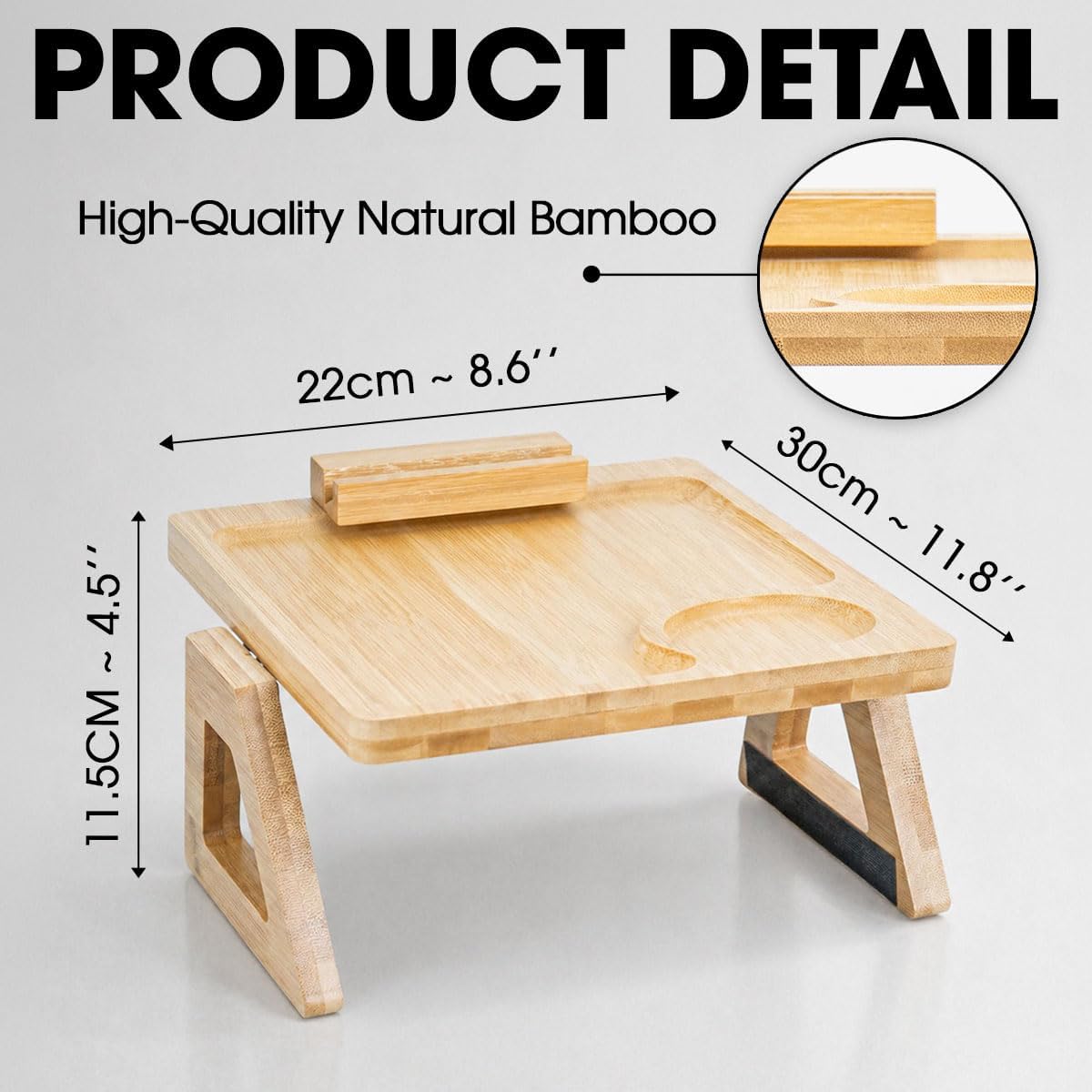 PRODUCT DETAIL

High-Quality Natural Bamboo

22cm ~ 8.6''

30cm ~ 11.8''

11.5CM ~ 4.5''